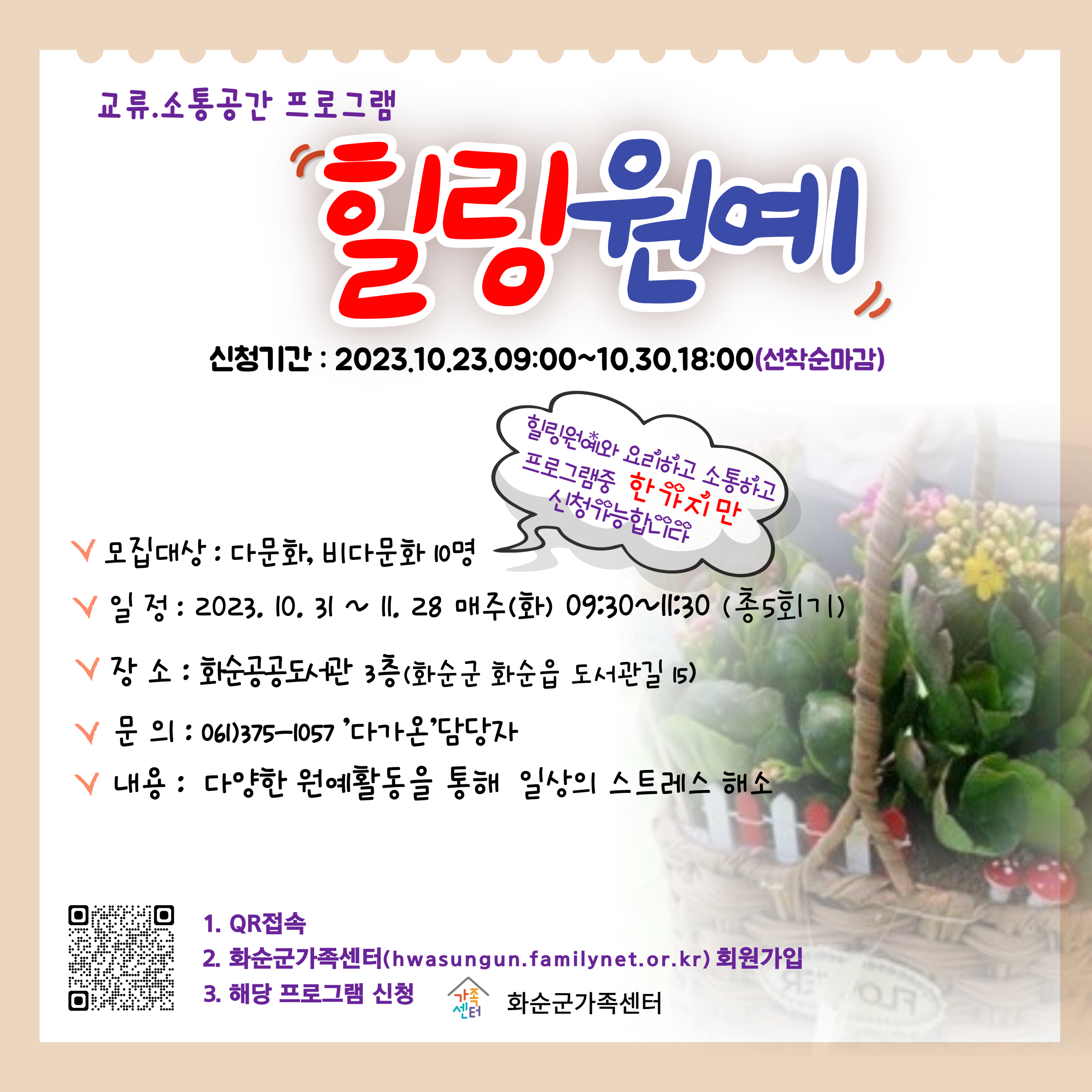 교류.소통공간 프로그램

힐링원예

신청기간 : 2023.10.23.09:00~10.30.18:00(선착순마감)

힐링원예와 요리하고 소통하고 프로그램중 한가지만 신청가능합니다

모집대상 : 다문화, 비다문화 10명

일 정 : 2023. 10. 31 ~ 11. 28 매주(화) 09:30~11:30 (총5회기)

장 소 : 화순공공도서관 3층(화순군 화순읍 도서관길 15)

문 의 : 061)375-1057 '다가온'담당자

내용 : 다양한 원예활동을 통해 일상의 스트레스 해소

1. QR접속
2. 화순군가족센터(hwasungun.familynet.or.kr) 회원가입
3. 해당 프로그램 신청

가족센터 화순군가족센터